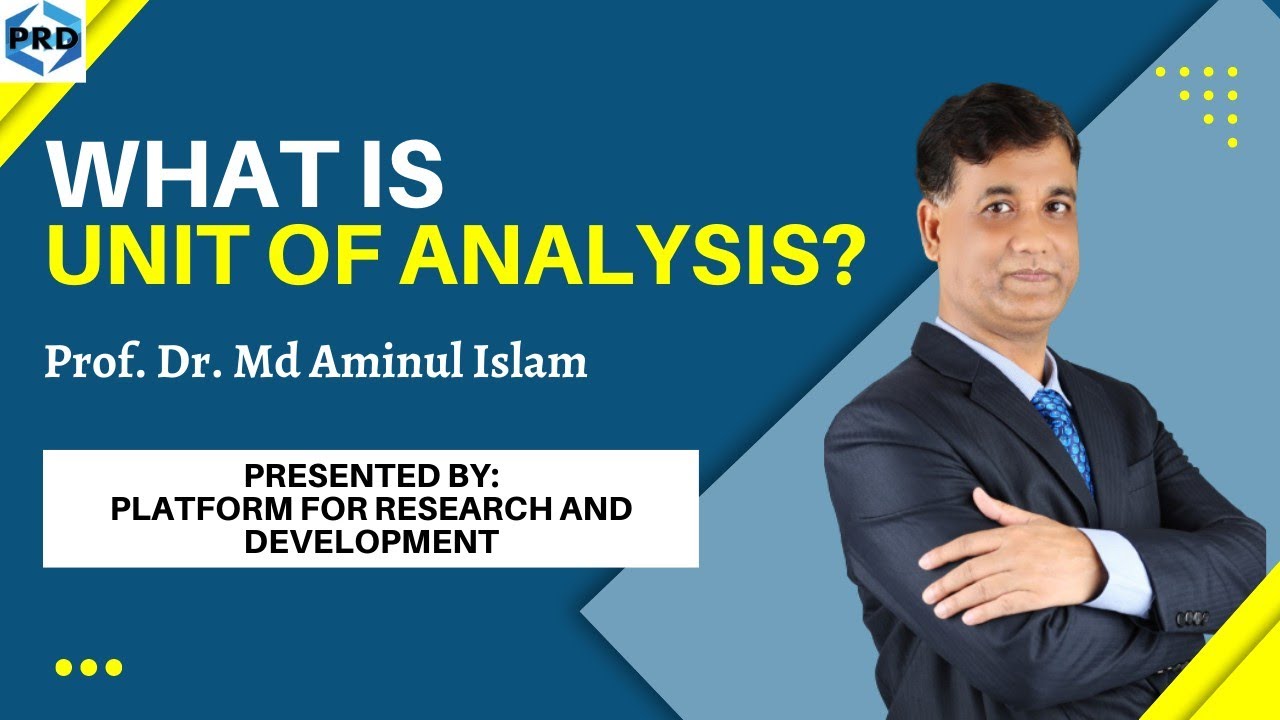 PRD

WHAT IS
UNIT OF ANALYSIS?

Prof. Dr. Md Aminul Islam

PRESENTED BY:
PLATFORM FOR RESEARCH AND DEVELOPMENT